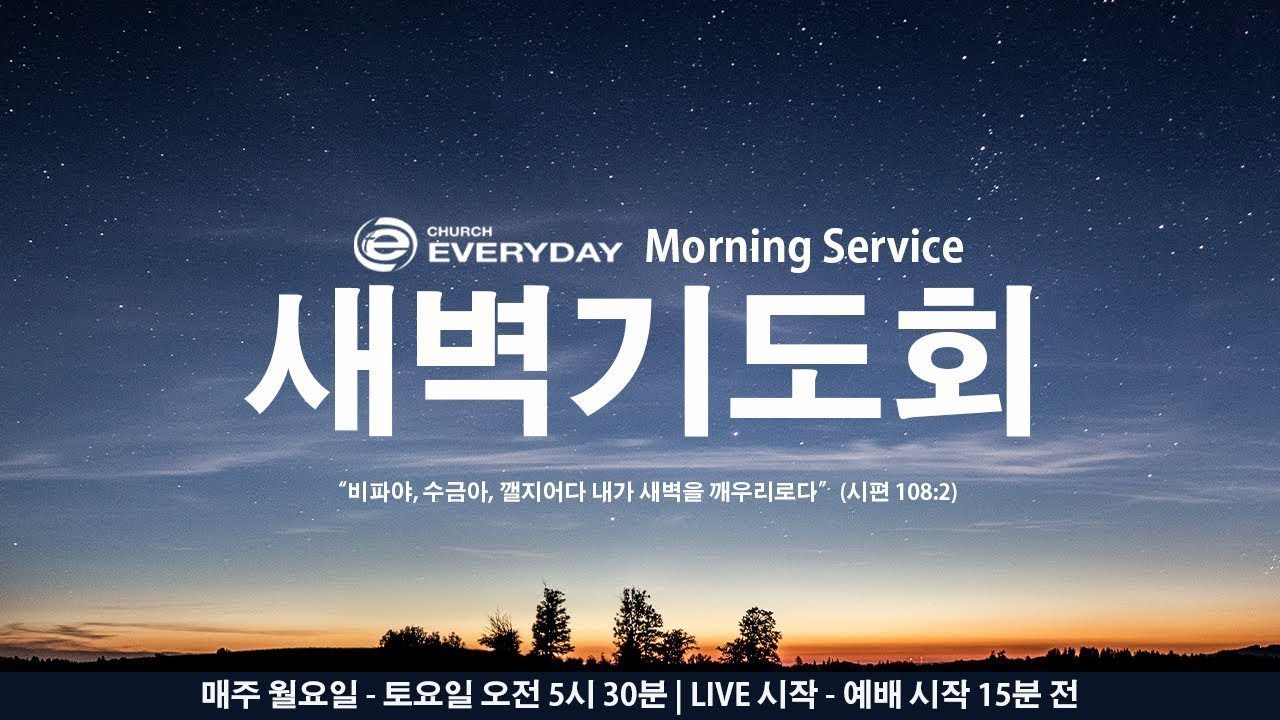 CHURCH EVERYDAY Morning Service

새벽기도회

"비파야, 수금아, 깰지어다 내가 새벽을 깨우리로다" (시편 108:2)

매주 월요일 - 토요일 오전 5시 30분 | LIVE 시작 - 예배 시작 15분 전